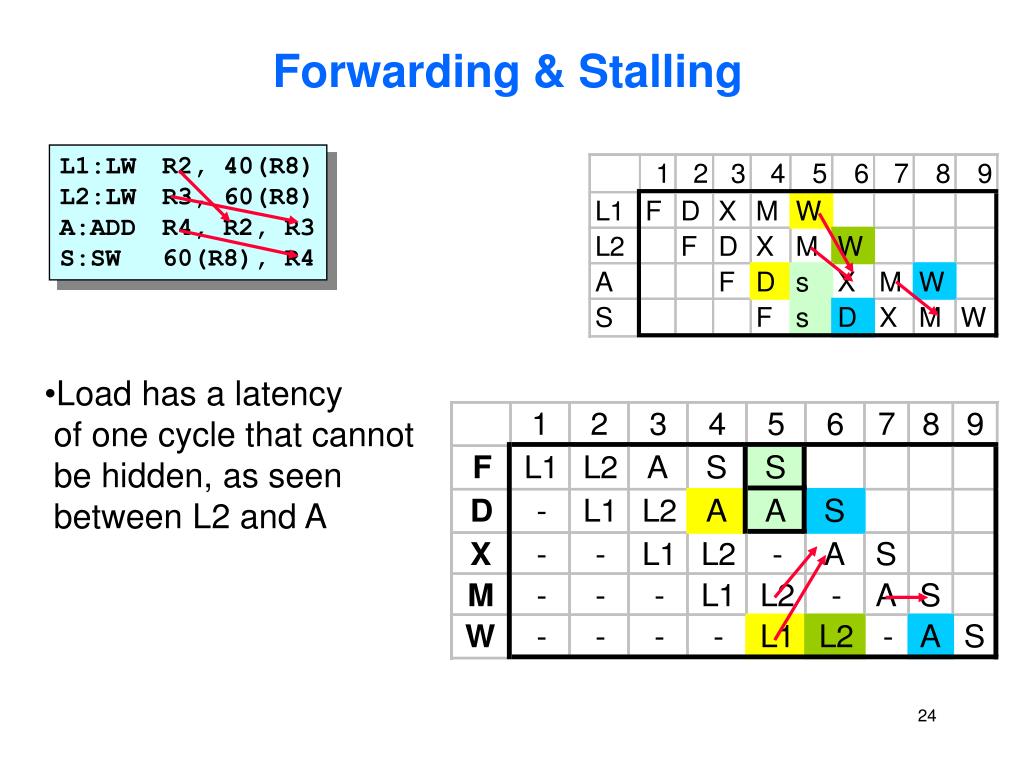 Forwarding & Stalling

L1:LW R2, 40(R8)
L2:LW R3, 60(R8)
A:ADD R4, R2, R3
S:SW 60(R8), R4

| | 1 | 2 | 3 | 4 | 5 | 6 | 7 | 8 | 9 |
|---|---|---|---|---|---|---|---|---|---|
| L1 | F | D | X | M | W | | | | |
| L2 | | F | D | X | M | W | | | |
| A | | | F | D | s | X | M | W | |
| S | | | | F | s | D | X | M | W |

•Load has a latency of one cycle that cannot be hidden, as seen between L2 and A

| | 1 | 2 | 3 | 4 | 5 | 6 | 7 | 8 | 9 |
|---|---|---|---|---|---|---|---|---|---|
| F | L1 | L2 | A | S | S | | | | |
| D | - | L1 | L2 | A | A | S | | | |
| X | - | - | L1 | L2 | - | A | S | | |
| M | - | - | - | L1 | L2 | - | A | S | |
| W | - | - | - | - | L1 | L2 | - | A | S |

24